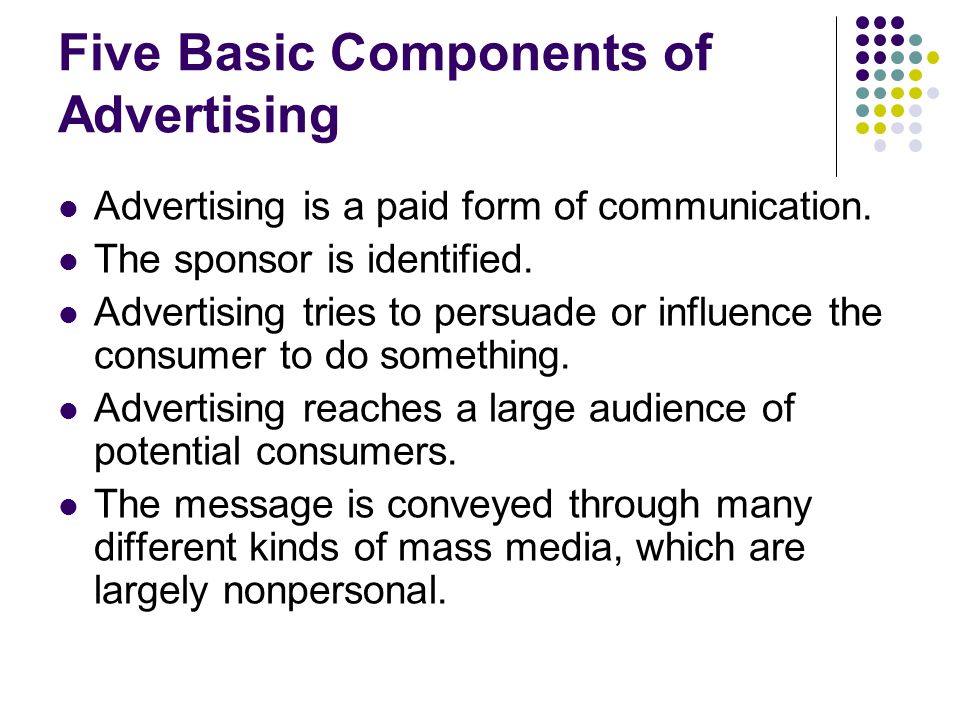 Five Basic Components of Advertising

- Advertising is a paid form of communication.
- The sponsor is identified.
- Advertising tries to persuade or influence the consumer to do something.
- Advertising reaches a large audience of potential consumers.
- The message is conveyed through many different kinds of mass media, which are largely nonpersonal.